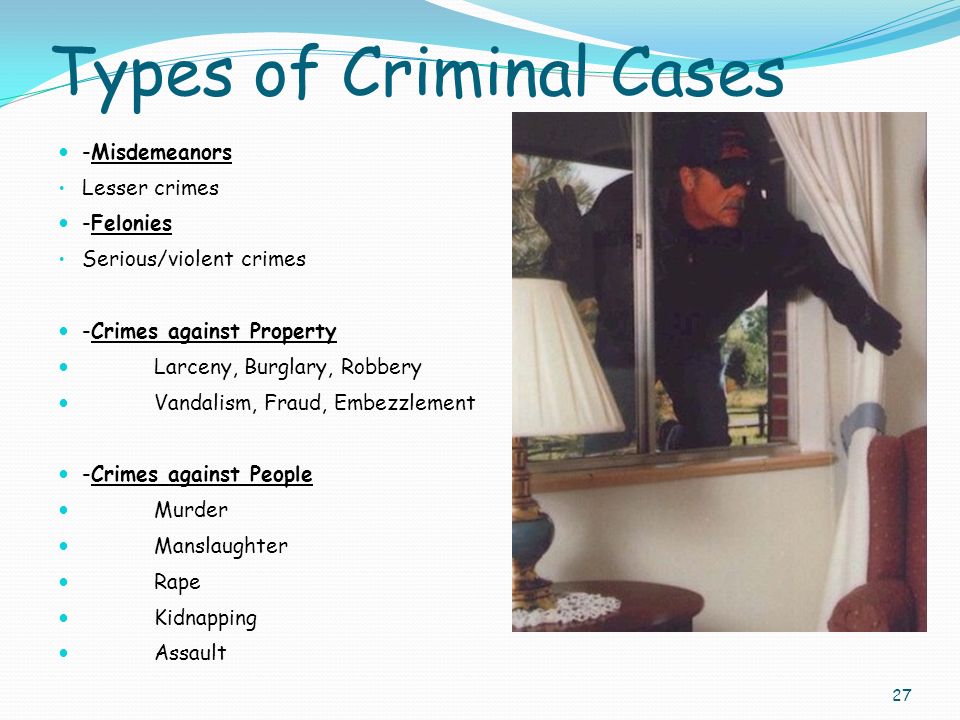 Types of Criminal Cases

- -Misdemeanors
- Lesser crimes
- -Felonies
- Serious/violent crimes

- -Crimes against Property
- Larceny, Burglary, Robbery
- Vandalism, Fraud, Embezzlement

- -Crimes against People
- Murder
- Manslaughter
- Rape
- Kidnapping
- Assault

27